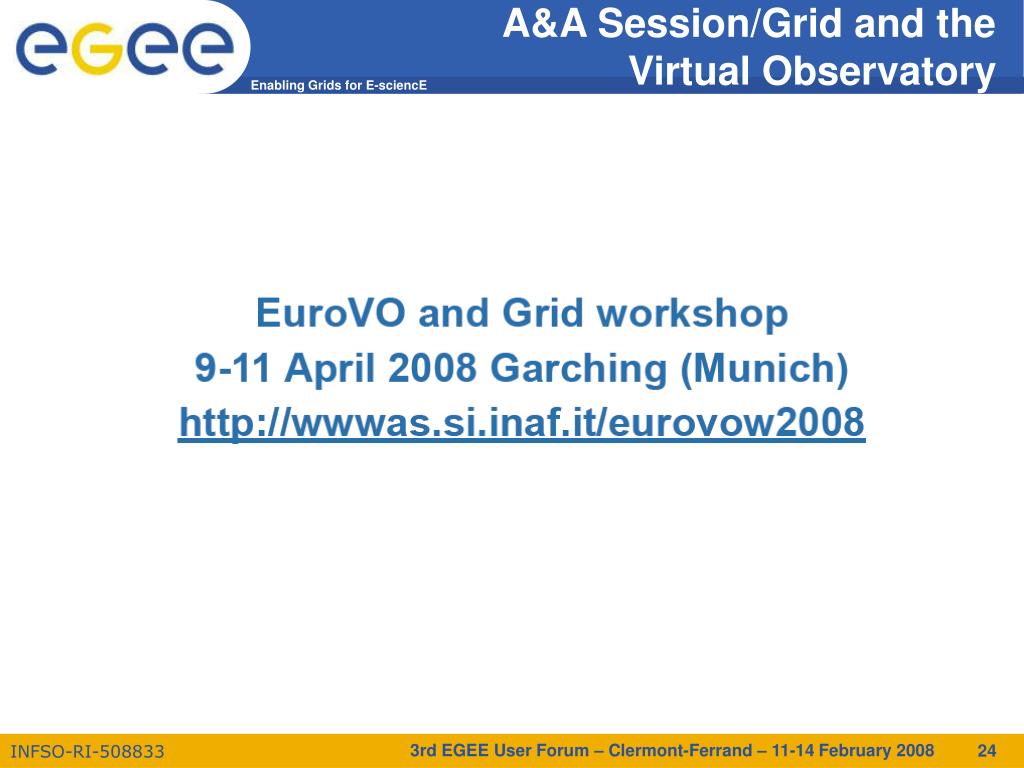 eGee
Enabling Grids for E-sciencE

A&A Session/Grid and the Virtual Observatory

EuroVO and Grid workshop
9-11 April 2008 Garching (Munich)
http://wwwas.si.inaf.it/eurovow2008

INFSO-RI-508833

3rd EGEE User Forum – Clermont-Ferrand – 11-14 February 2008

24